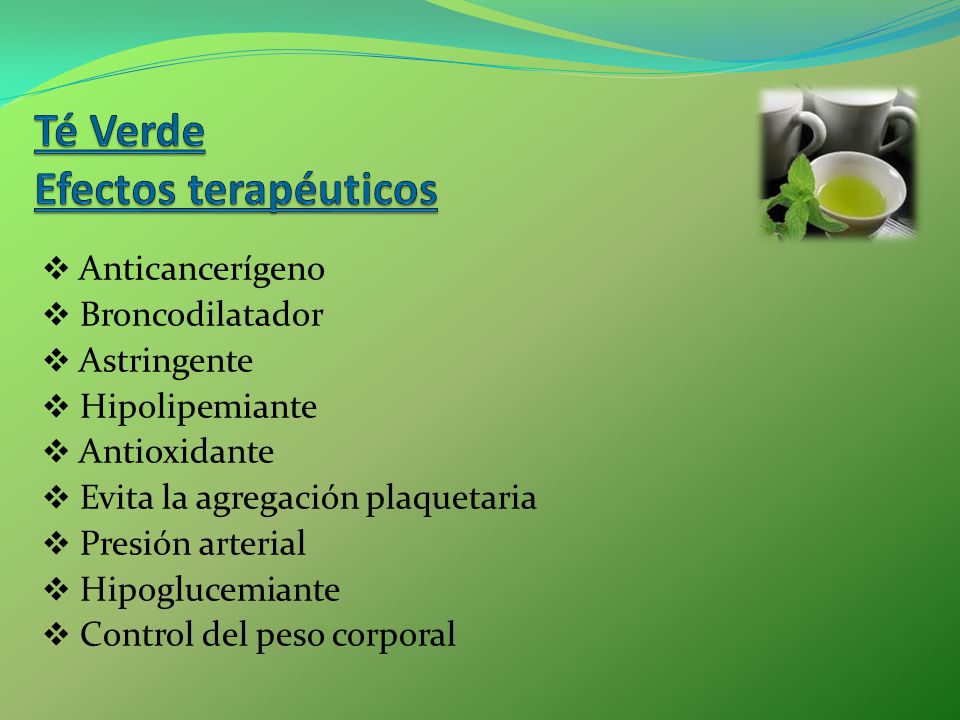 Té Verde
Efectos terapéuticos

❖ Anticancerígeno
❖ Broncodilatador
❖ Astringente
❖ Hipolipemiante
❖ Antioxidante
❖ Evita la agregación plaquetaria
❖ Presión arterial
❖ Hipoglucemiante
❖ Control del peso corporal